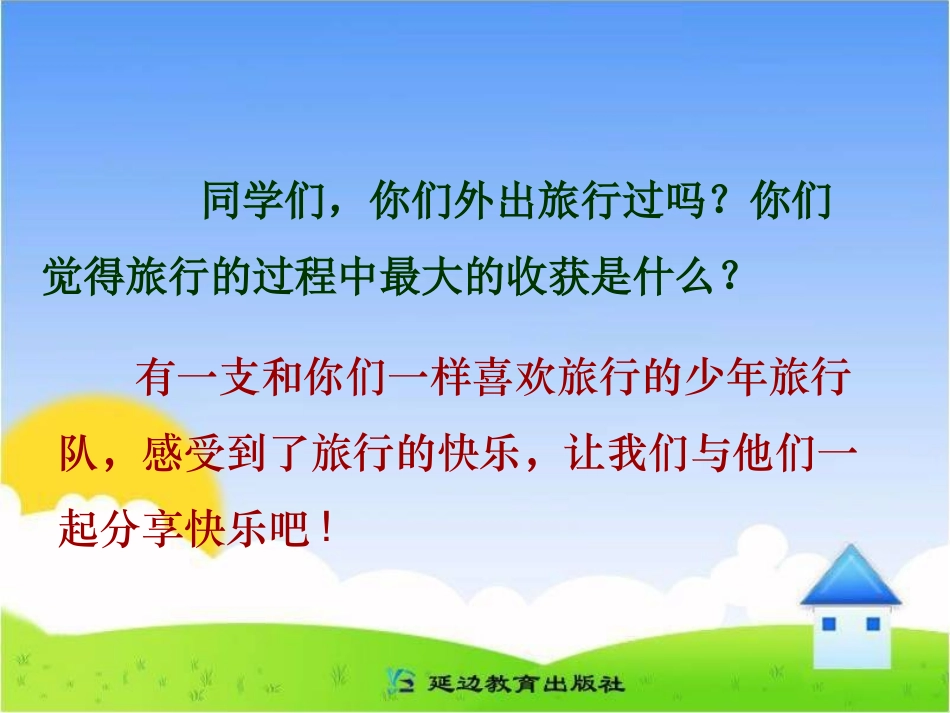 同学们，你们外出旅行过吗？你们觉得旅行的过程中最大的收获是什么？

有一支和你们一样喜欢旅行的少年旅行队，感受到了旅行的快乐，让我们与他们一起分享快乐吧！

延边教育出版社